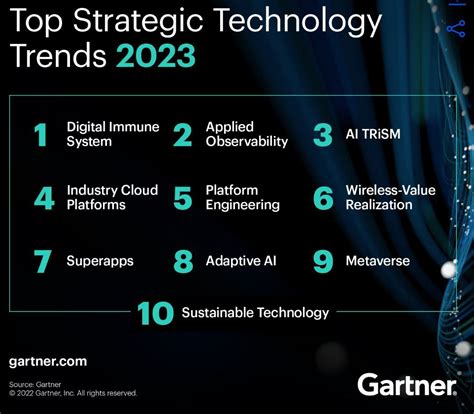 Top Strategic Technology Trends 2023

1 Digital Immune System

2 Applied Observability

3 AI TRiSM

4 Industry Cloud Platforms

5 Platform Engineering

6 Wireless-Value Realization

7 Superapps

8 Adaptive AI

9 Metaverse

10 Sustainable Technology

gartner.com

Source: Gartner
© 2022 Gartner, Inc. All rights reserved.

Gartner